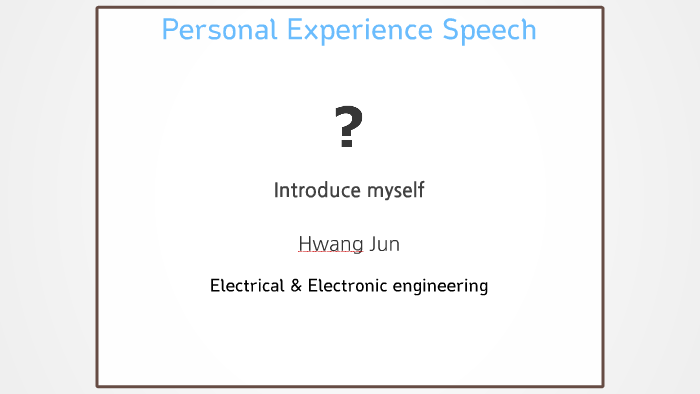 Personal Experience Speech

?

Introduce myself

Hwang Jun

Electrical & Electronic engineering